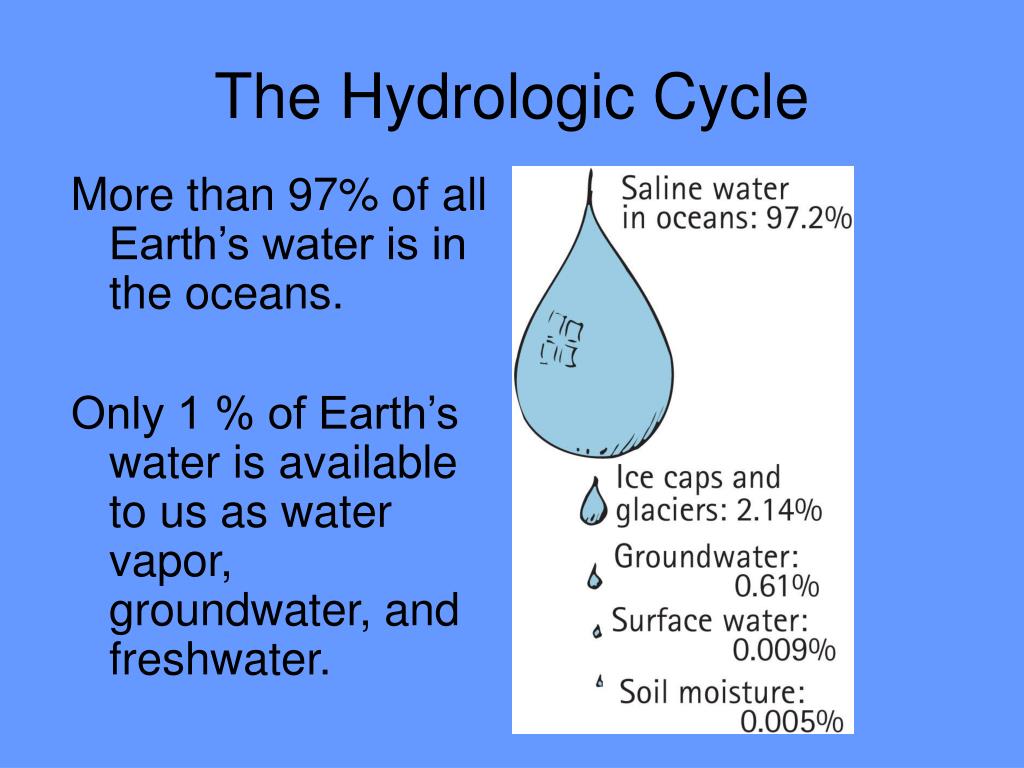 The Hydrologic Cycle

More than 97% of all Earth’s water is in the oceans.

Only 1 % of Earth’s water is available to us as water vapor, groundwater, and freshwater.

Saline water in oceans: 97.2%

Ice caps and glaciers: 2.14%

Groundwater: 0.61%

Surface water: 0.009%

Soil moisture: 0.005%